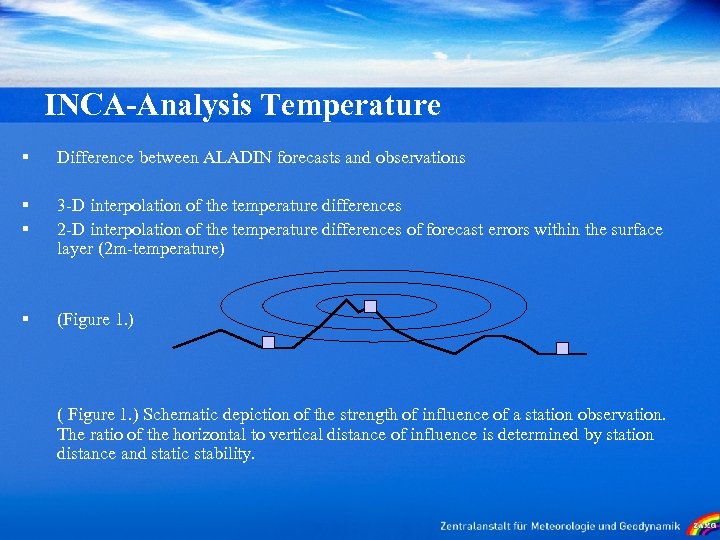 INCA-Analysis Temperature

▪ Difference between ALADIN forecasts and observations

▪ 3-D interpolation of the temperature differences
▪ 2-D interpolation of the temperature differences of forecast errors within the surface layer (2m-temperature)

▪ (Figure 1.)

( Figure 1.) Schematic depiction of the strength of influence of a station observation. The ratio of the horizontal to vertical distance of influence is determined by station distance and static stability.

Zentralanstalt für Meteorologie und Geodynamik ZAMG